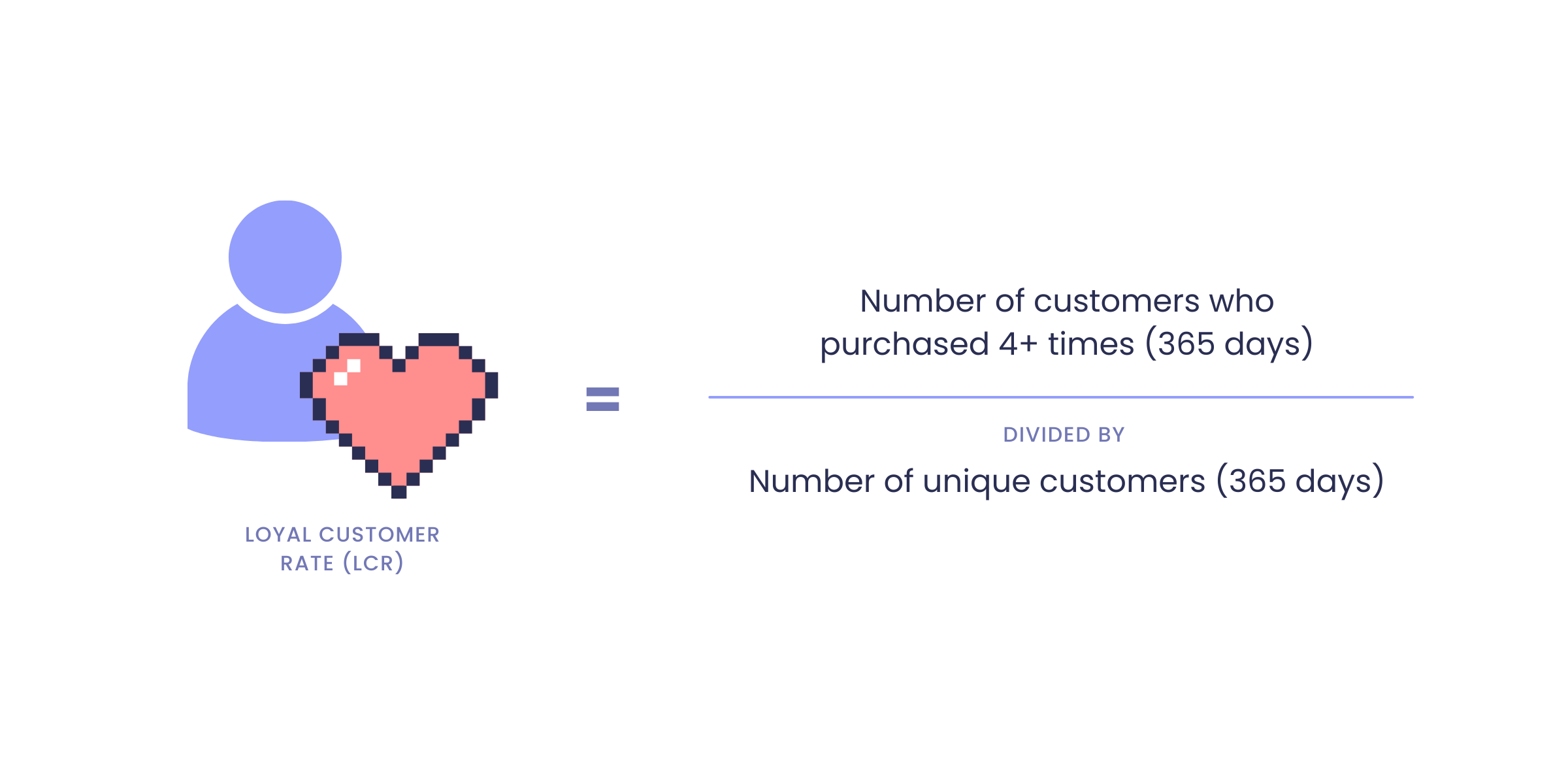 LOYAL CUSTOMER RATE (LCR)

=

Number of customers who purchased 4+ times (365 days)

DIVIDED BY

Number of unique customers (365 days)